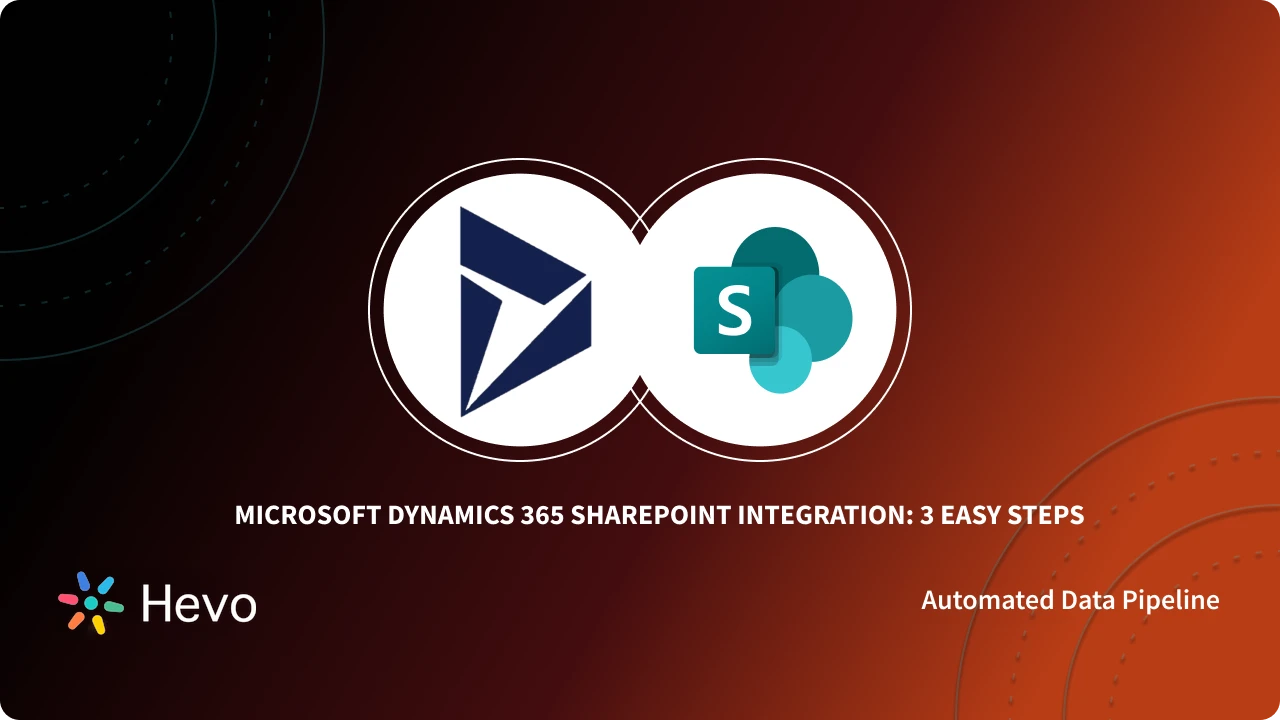 S

MICROSOFT DYNAMICS 365 SHAREPOINT INTEGRATION: 3 EASY STEPS

Hevo

Automated Data Pipeline